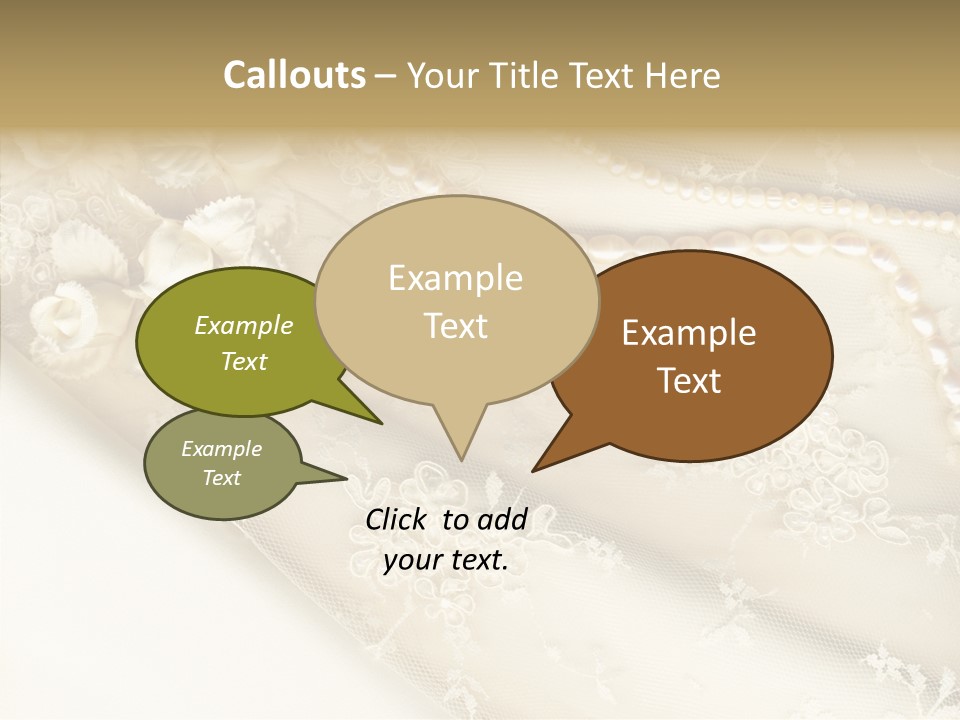 Callouts – Your Title Text Here

Example Text

Example Text

Example Text

Example Text

Click to add your text.